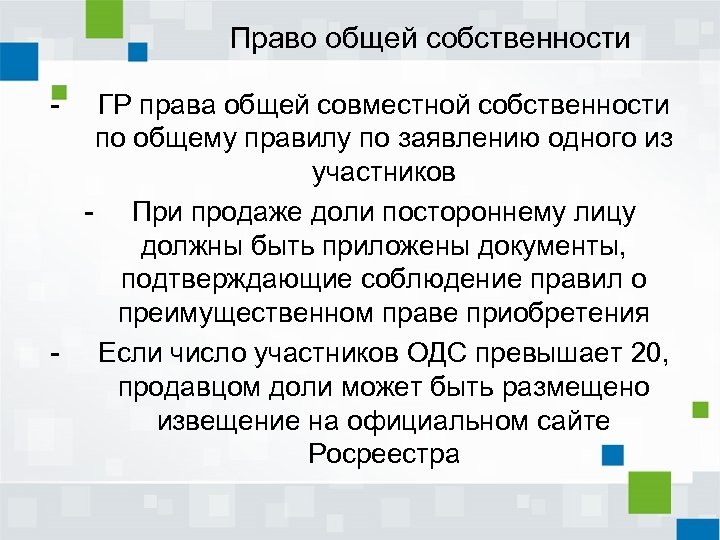 Право общей собственности

- ГР права общей совместной собственности по общему правилу по заявлению одного из участников

- При продаже доли постороннему лицу должны быть приложены документы, подтверждающие соблюдение правил о преимущественном праве приобретения

- Если число участников ОДС превышает 20, продавцом доли может быть размещено извещение на официальном сайте Росреестра